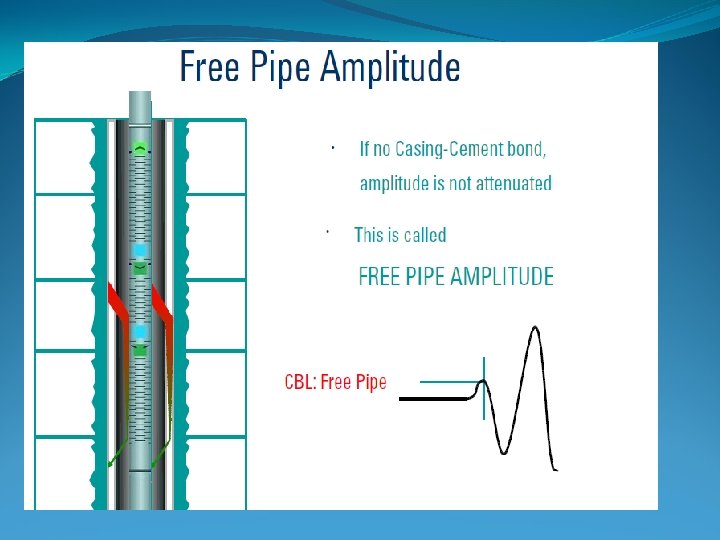 Free Pipe Amplitude

· If no Casing-Cement bond, amplitude is not attenuated

· This is called

FREE PIPE AMPLITUDE

CBL: Free Pipe